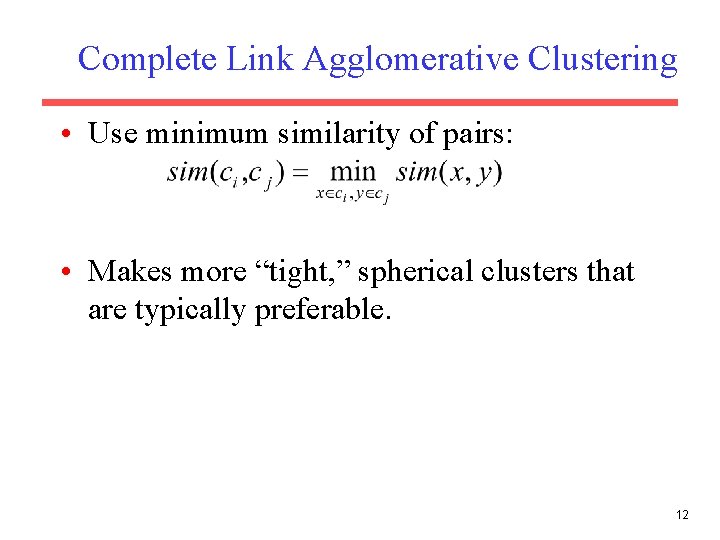 Complete Link Agglomerative Clustering

• Use minimum similarity of pairs:

$sim(c_i, c_j) = \min_{x \in c_i, y \in c_j} sim(x, y)$

• Makes more “tight,” spherical clusters that are typically preferable.

12